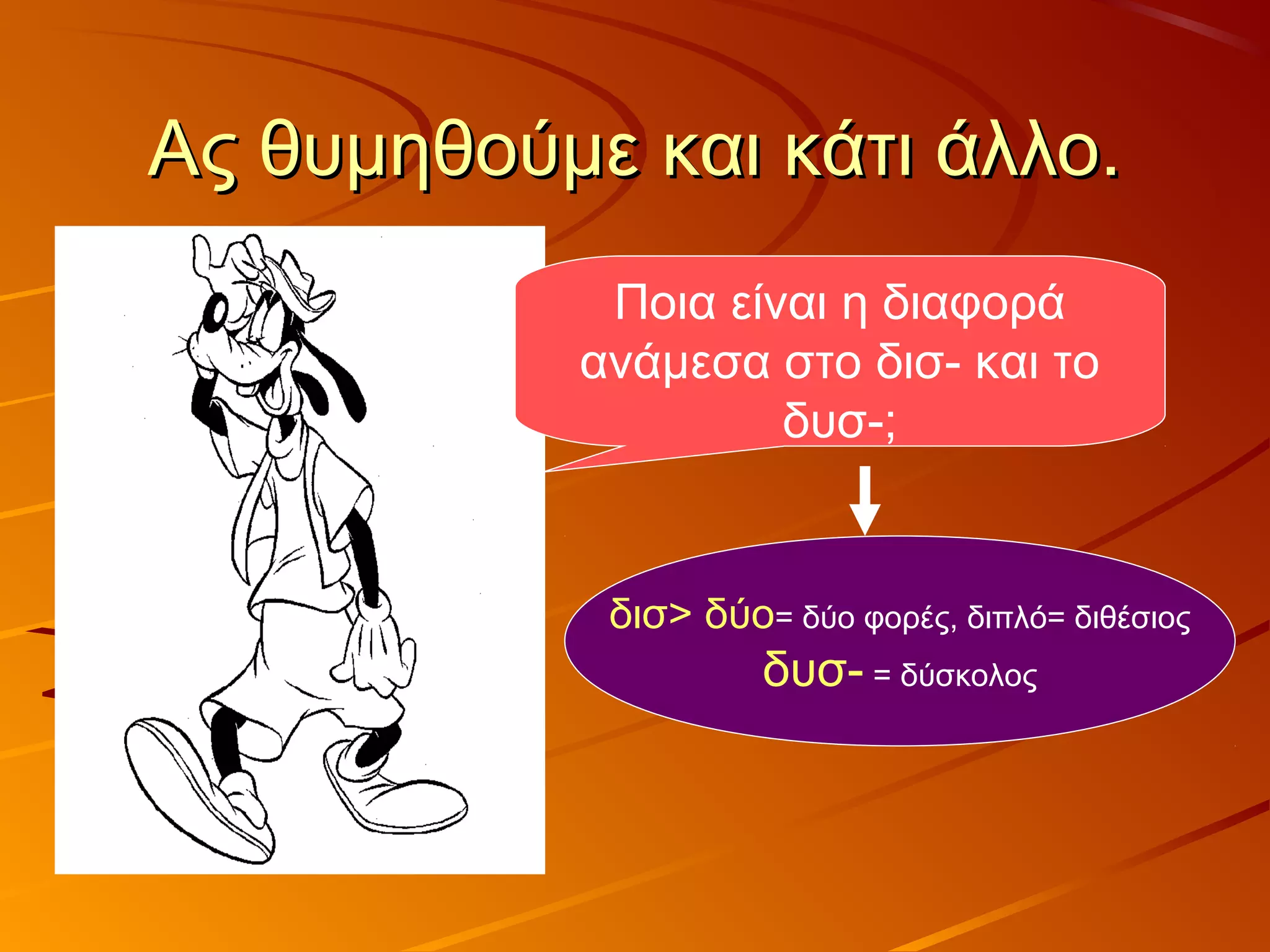 Ας θυμηθούμε και κάτι άλλο.

Ποια είναι η διαφορά ανάμεσα στο δισ- και το δυσ-;

δισ> δύο= δύο φορές, διπλό= διθέσιος
δυσ- = δύσκολος